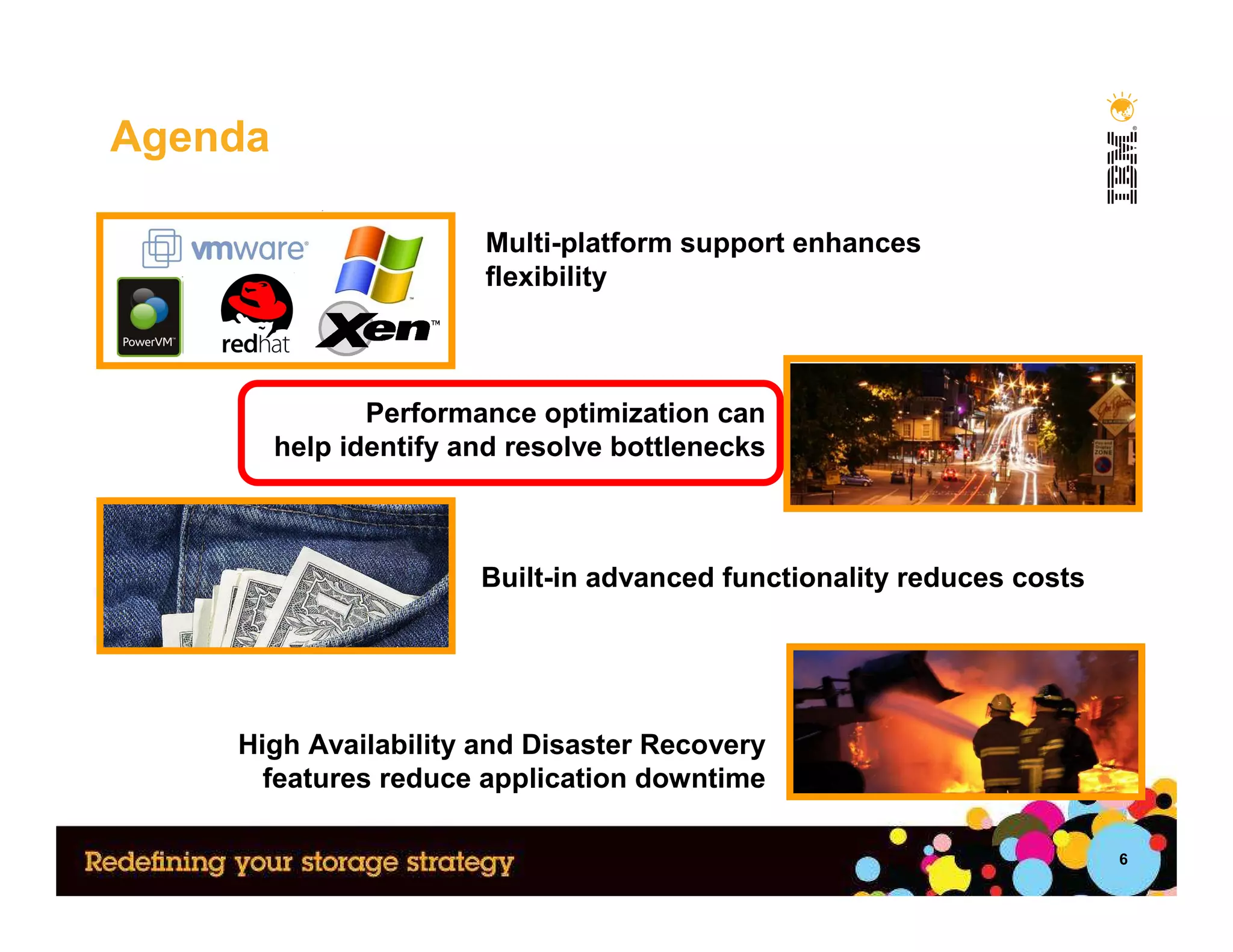 Agenda

IBM

vmware

PowerVM

redhat

Xen

Multi-platform support enhances flexibility

Performance optimization can help identify and resolve bottlenecks

Built-in advanced functionality reduces costs

High Availability and Disaster Recovery features reduce application downtime

Redefining your storage strategy

6